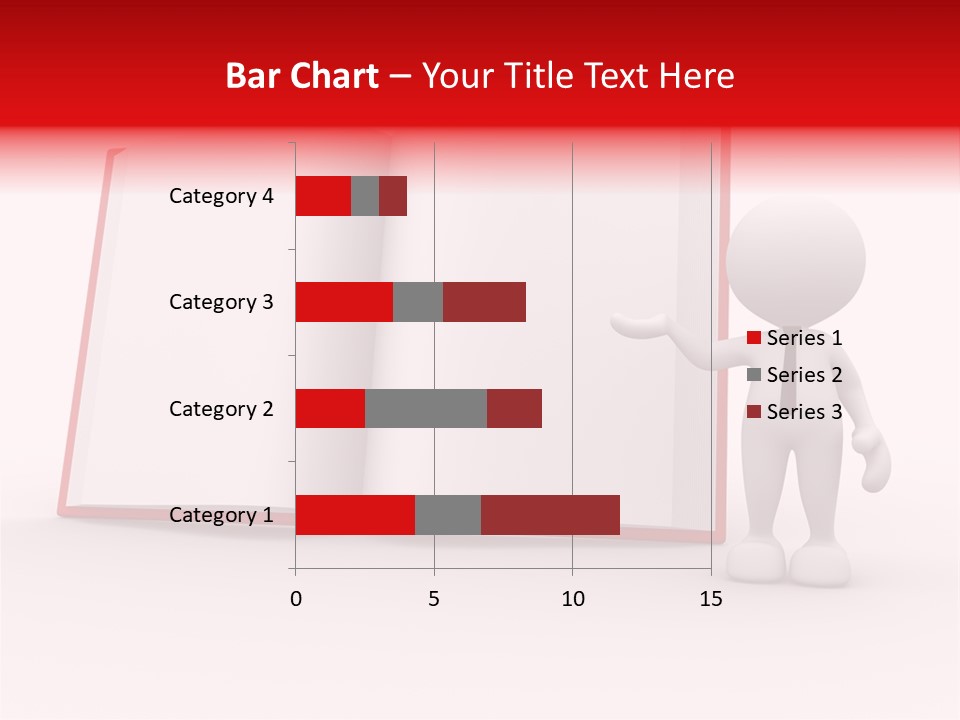 Bar Chart – Your Title Text Here

Category 4
Category 3
Category 2
Category 1

0
5
10
15

Series 1
Series 2
Series 3